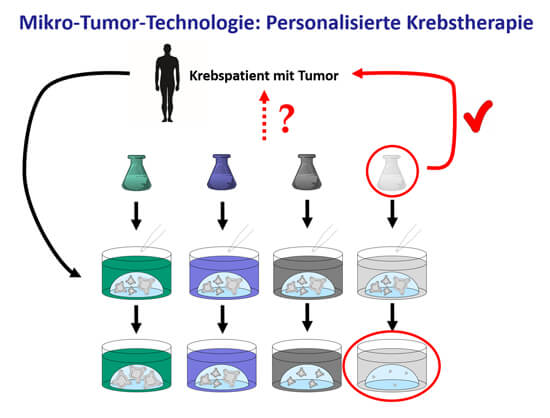 Mikro-Tumor-Technologie: Personalisierte Krebstherapie

Krebspatient mit Tumor

?